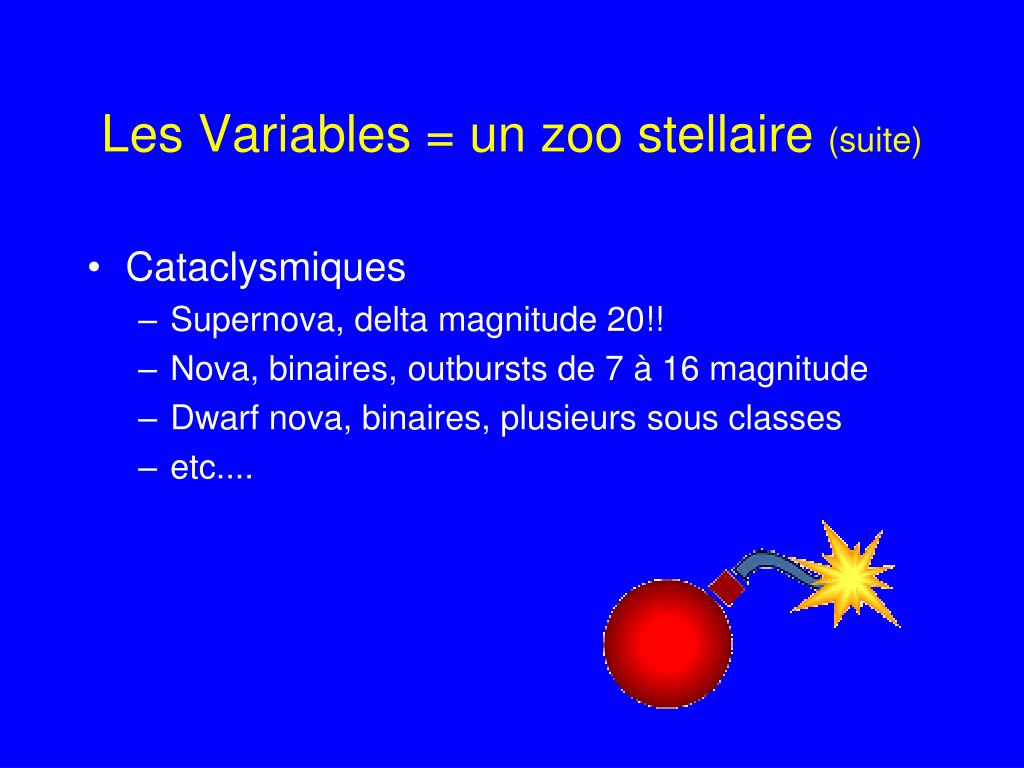 Les Variables = un zoo stellaire (suite)

• Cataclysmiques
– Supernova, delta magnitude 20!!
– Nova, binaires, outbursts de 7 à 16 magnitude
– Dwarf nova, binaires, plusieurs sous classes
– etc....